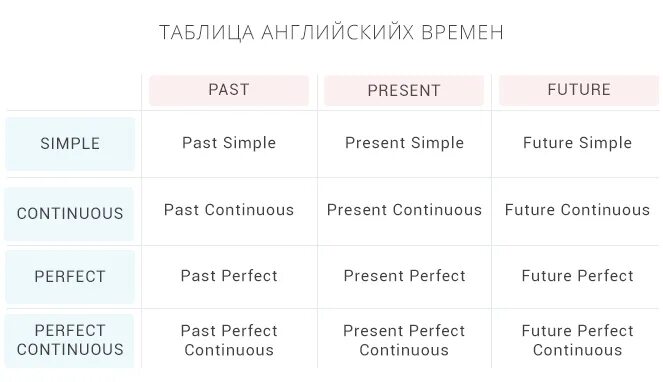 ТАБЛИЦА АНГЛИЙСКИЙХ ВРЕМЕН

| | PAST | PRESENT | FUTURE |
|---|---|---|---|
| SIMPLE | Past Simple | Present Simple | Future Simple |
| CONTINUOUS | Past Continuous | Present Continuous | Future Continuous |
| PERFECT | Past Perfect | Present Perfect | Future Perfect |
| PERFECT CONTINUOUS | Past Perfect Continuous | Present Perfect Continuous | Future Perfect Continuous |